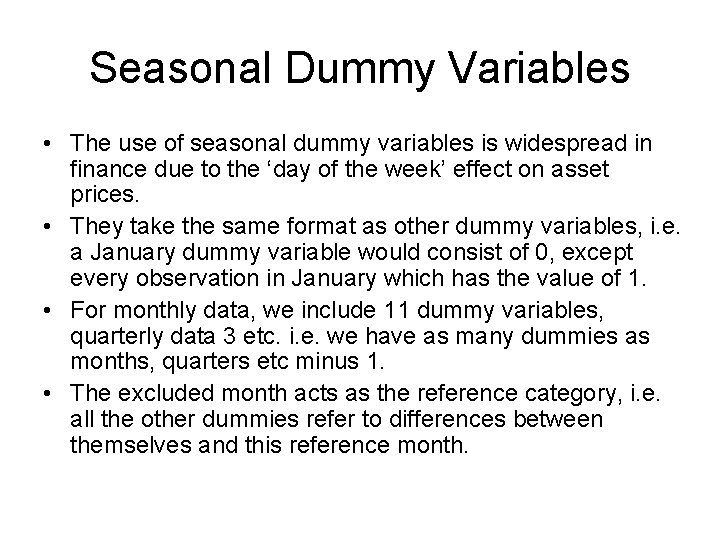 Seasonal Dummy Variables

• The use of seasonal dummy variables is widespread in finance due to the ‘day of the week’ effect on asset prices.

• They take the same format as other dummy variables, i.e. a January dummy variable would consist of 0, except every observation in January which has the value of 1.

• For monthly data, we include 11 dummy variables, quarterly data 3 etc. i.e. we have as many dummies as months, quarters etc minus 1.

• The excluded month acts as the reference category, i.e. all the other dummies refer to differences between themselves and this reference month.